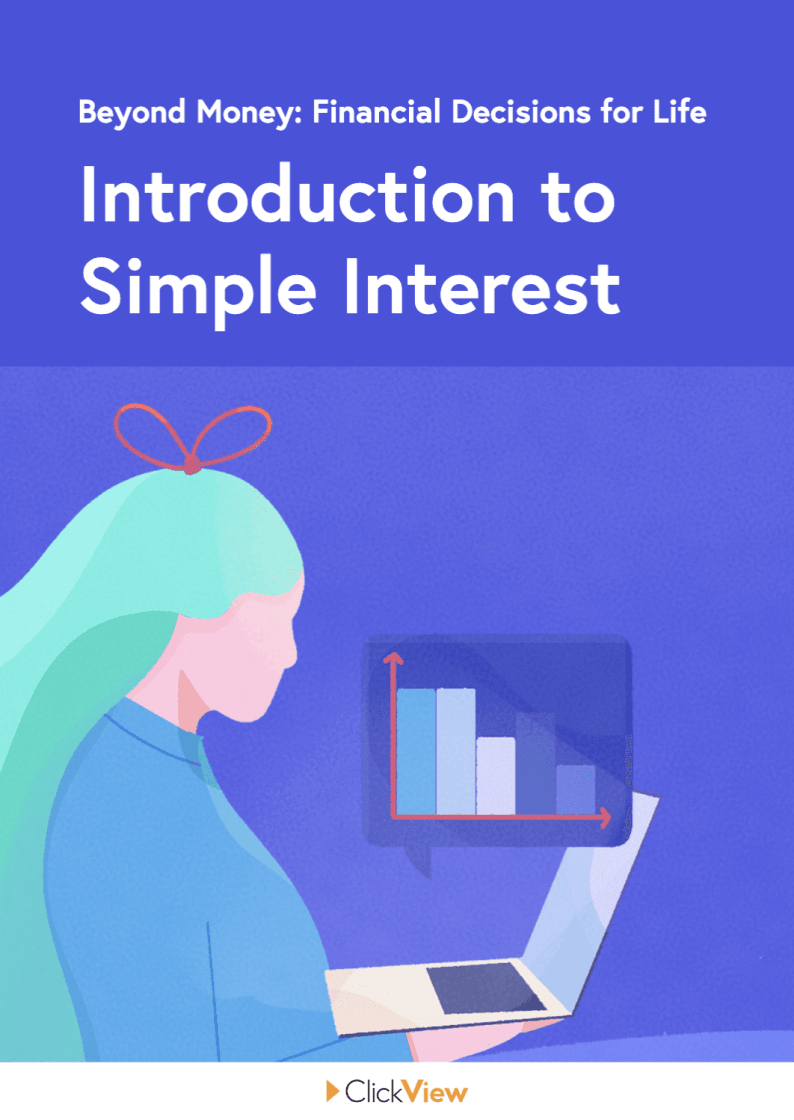 Beyond Money: Financial Decisions for Life

Introduction to Simple Interest

ClickView